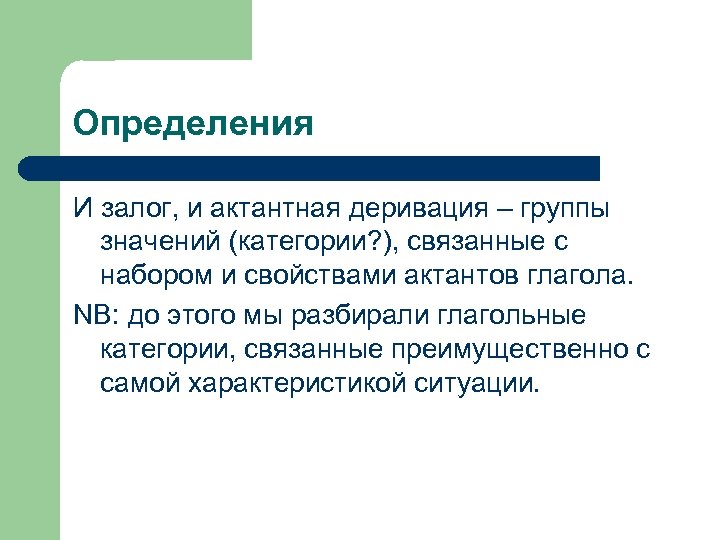 Определения

И залог, и актантная деривация – группы значений (категории?), связанные с набором и свойствами актантов глагола.

NB: до этого мы разбирали глагольные категории, связанные преимущественно с самой характеристикой ситуации.